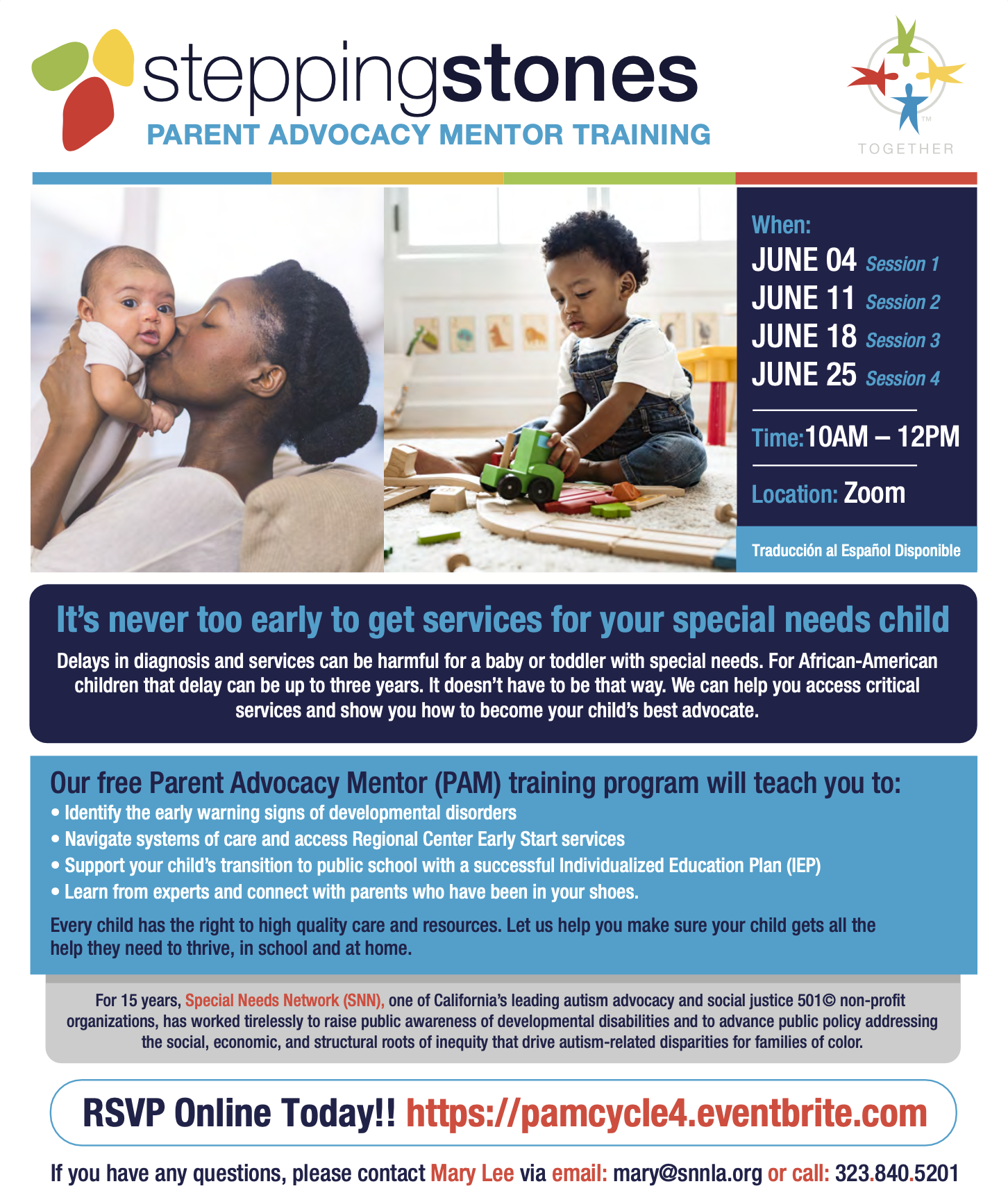 steppingstones
PARENT ADVOCACY MENTOR TRAINING

TM
TOGETHER

When:
JUNE 04 Session 1
JUNE 11 Session 2
JUNE 18 Session 3
JUNE 25 Session 4

Time: 10AM – 12PM

Location: Zoom

Traducción al Español Disponible

It's never too early to get services for your special needs child

Delays in diagnosis and services can be harmful for a baby or toddler with special needs. For African-American children that delay can be up to three years. It doesn't have to be that way. We can help you access critical services and show you how to become your child's best advocate.

Our free Parent Advocacy Mentor (PAM) training program will teach you to:
• Identify the early warning signs of developmental disorders
• Navigate systems of care and access Regional Center Early Start services
• Support your child's transition to public school with a successful Individualized Education Plan (IEP)
• Learn from experts and connect with parents who have been in your shoes.

Every child has the right to high quality care and resources. Let us help you make sure your child gets all the help they need to thrive, in school and at home.

For 15 years, Special Needs Network (SNN), one of California's leading autism advocacy and social justice 501© non-profit organizations, has worked tirelessly to raise public awareness of developmental disabilities and to advance public policy addressing the social, economic, and structural roots of inequity that drive autism-related disparities for families of color.

RSVP Online Today!! https://pamcycle4.eventbrite.com

If you have any questions, please contact Mary Lee via email: mary@snnla.org or call: 323.840.5201